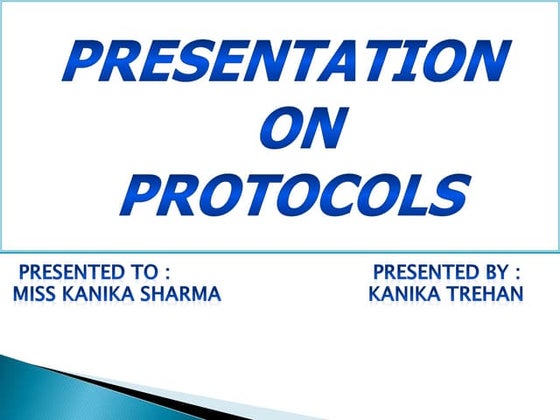 PRESENTATION ON PROTOCOLS

PRESENTED TO :
MISS KANIKA SHARMA

PRESENTED BY :
KANIKA TREHAN